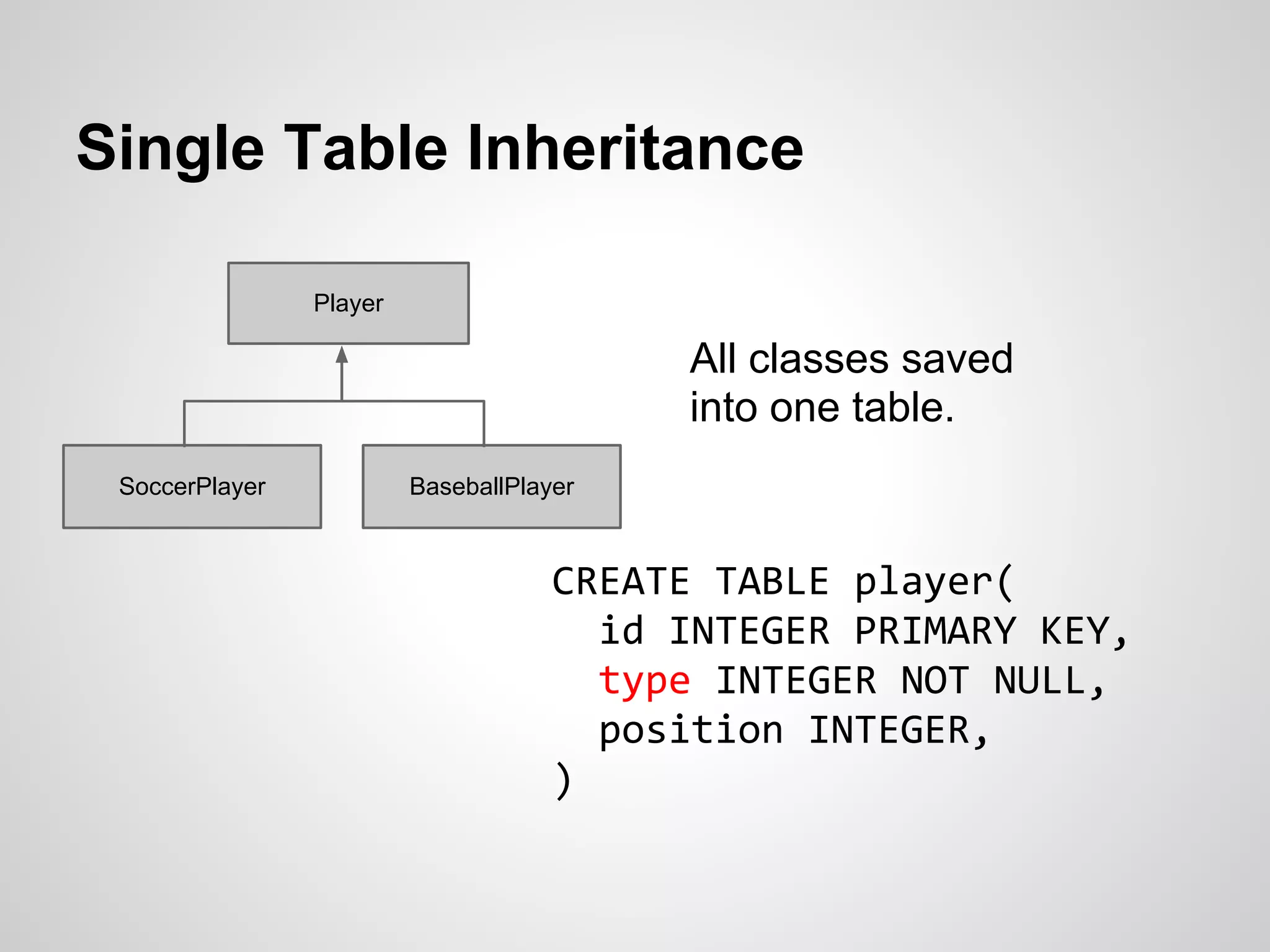 Single Table Inheritance

Player

SoccerPlayer

BaseballPlayer

All classes saved into one table.

CREATE TABLE player(
  id INTEGER PRIMARY KEY,
  type INTEGER NOT NULL,
  position INTEGER,
)